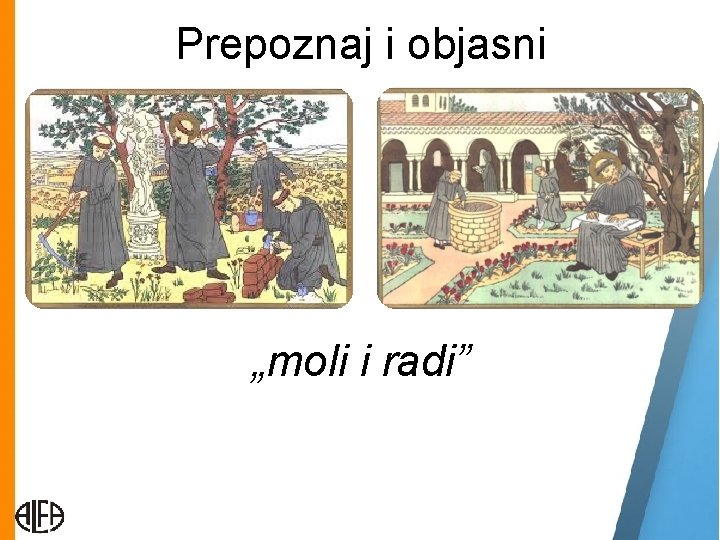 Prepoznaj i objasni

„moli i radi”

ALFA